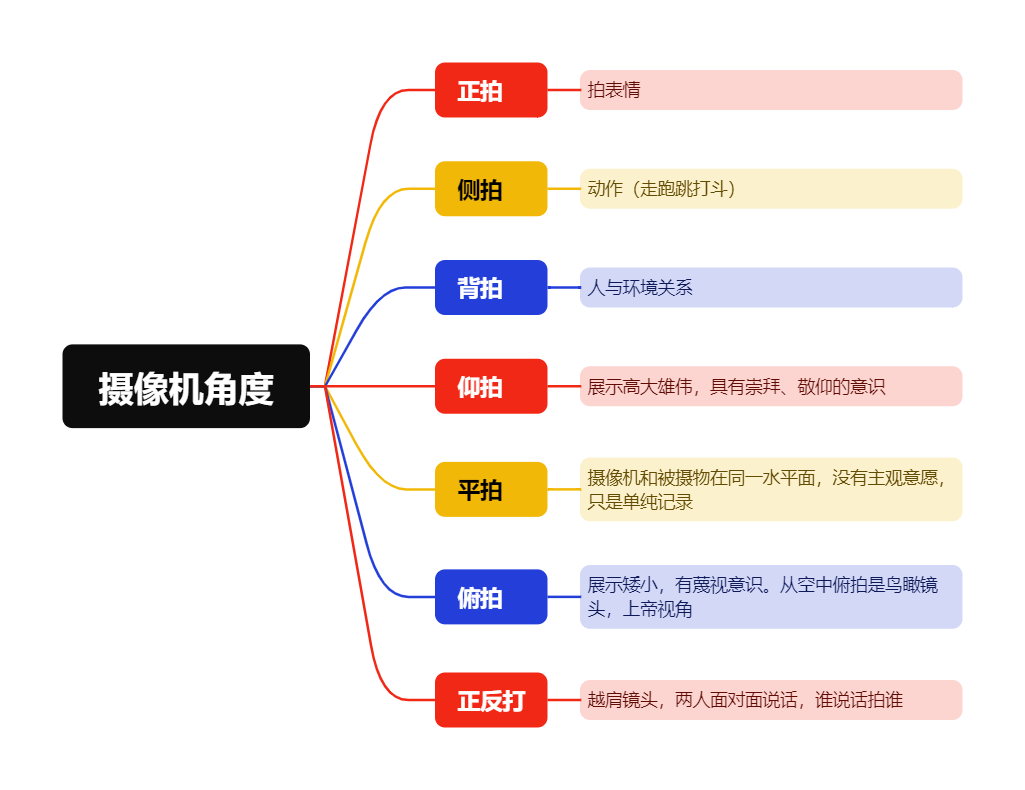 摄像机角度

正拍
拍表情

侧拍
动作（走跑跳打斗）

背拍
人与环境关系

仰拍
展示高大雄伟，具有崇拜、敬仰的意识

平拍
摄像机和被摄物在同一水平面，没有主观意愿，只是单纯记录

俯拍
展示矮小，有蔑视意识。从空中俯拍是鸟瞰镜头，上帝视角

正反打
越肩镜头，两人面对面说话，谁说话拍谁